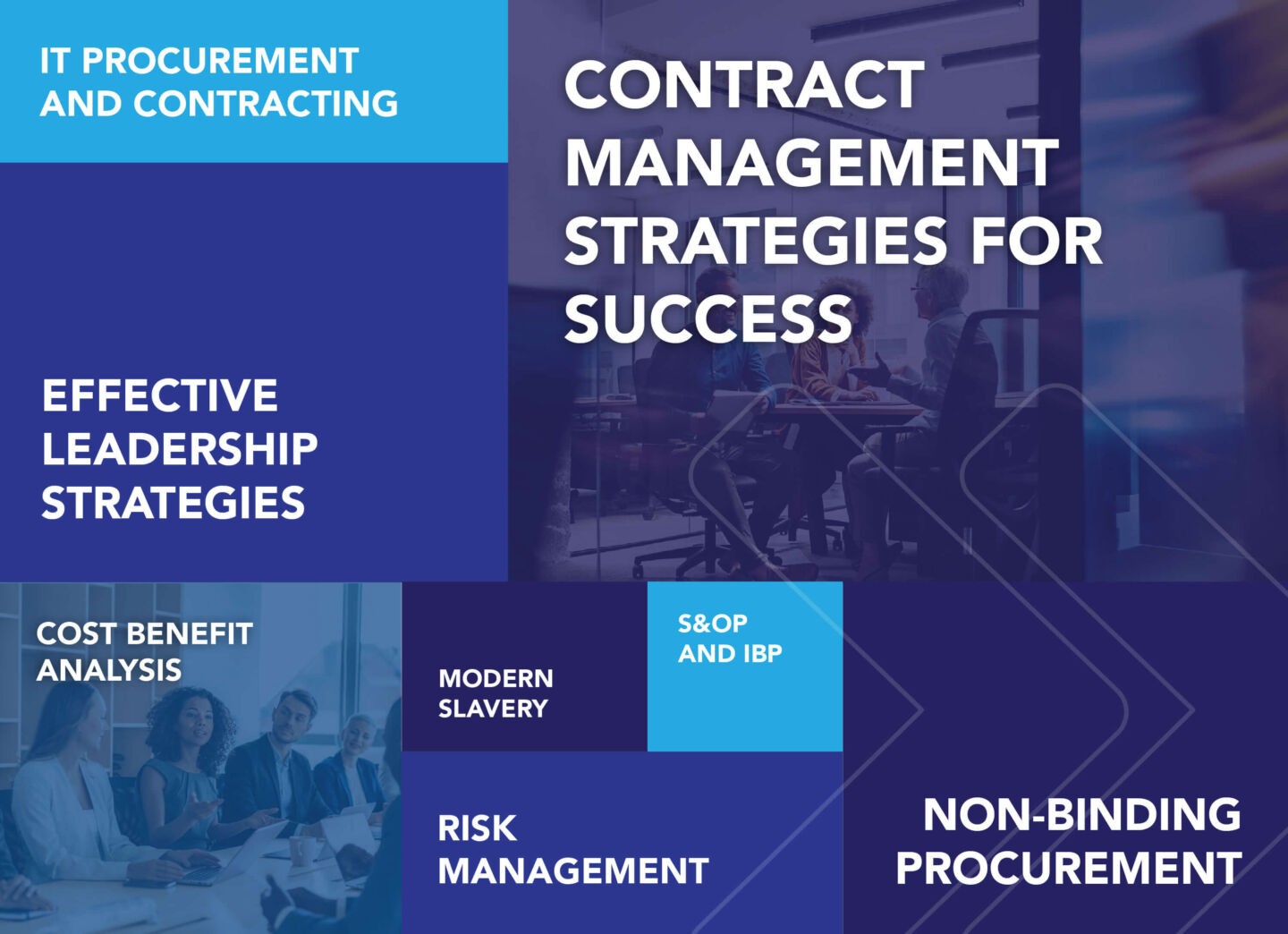 IT PROCUREMENT AND CONTRACTING

CONTRACT MANAGEMENT STRATEGIES FOR SUCCESS

EFFECTIVE LEADERSHIP STRATEGIES

COST BENEFIT ANALYSIS

MODERN SLAVERY

S&OP AND IBP

RISK MANAGEMENT

NON-BINDING PROCUREMENT